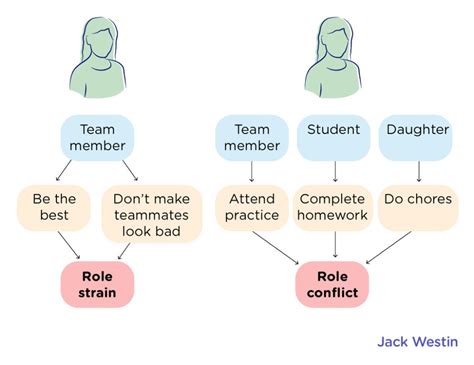 Team member

Be the best

Don't make teammates look bad

Role strain

Team member

Student

Daughter

Attend practice

Complete homework

Do chores

Role conflict

Jack Westin